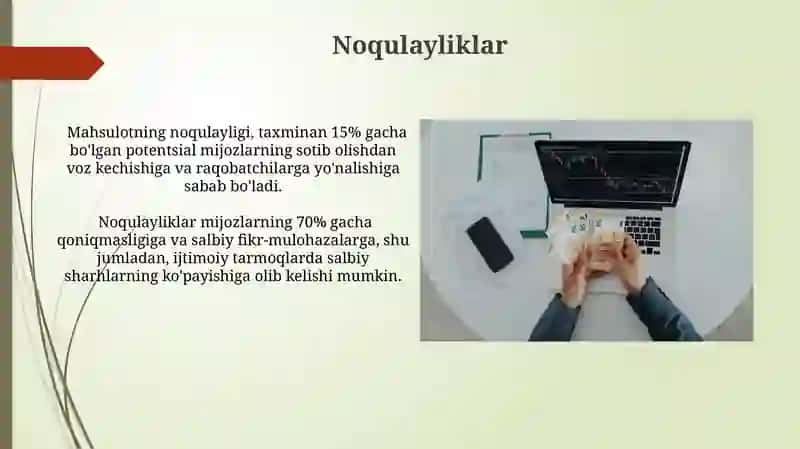 Noqulayliklar

Mahsulotning noqulayligi, taxminan 15% gacha bo'lgan potentsial mijozlarning sotib olishdan voz kechishiga va raqobatchilarga yo'nalishiga sabab bo'ladi.

Noqulayliklar mijozlarning 70% gacha qoniqmasligiga va salbiy fikr-mulohazalarga, shu jumladan, ijtimoiy tarmoqlarda salbiy sharhlarning ko'payishiga olib kelishi mumkin.